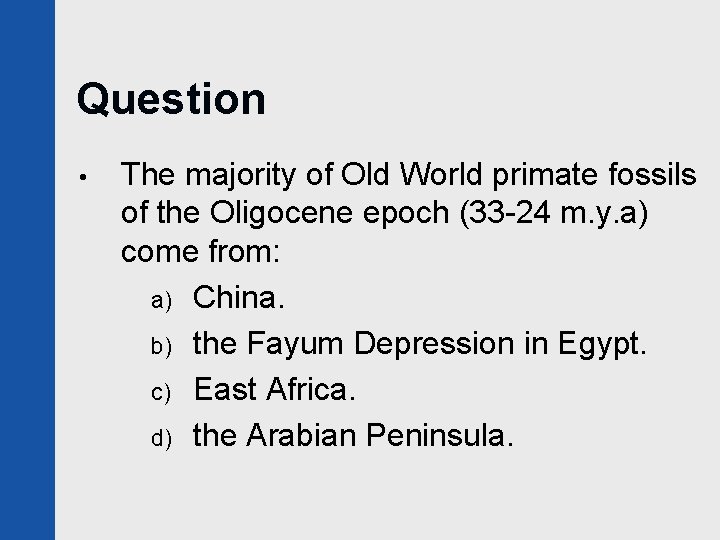 Question

• The majority of Old World primate fossils of the Oligocene epoch (33-24 m.y.a) come from:

a) China.
b) the Fayum Depression in Egypt.
c) East Africa.
d) the Arabian Peninsula.